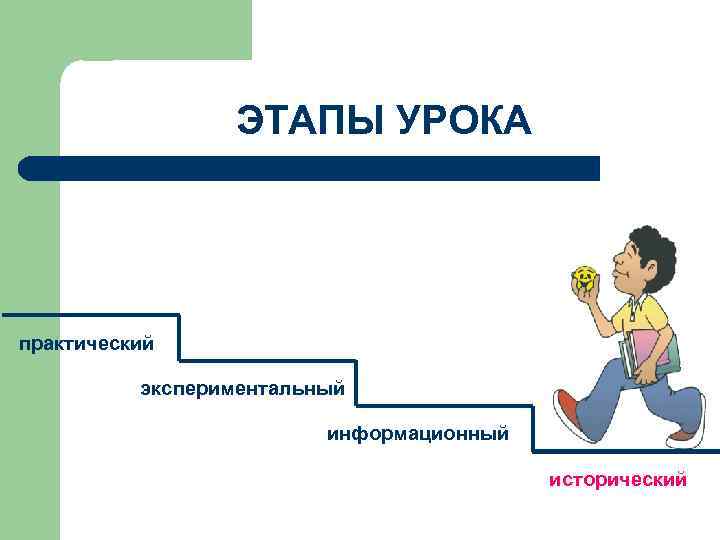 ЭТАПЫ УРОКА

практический

экспериментальный

информационный

исторический